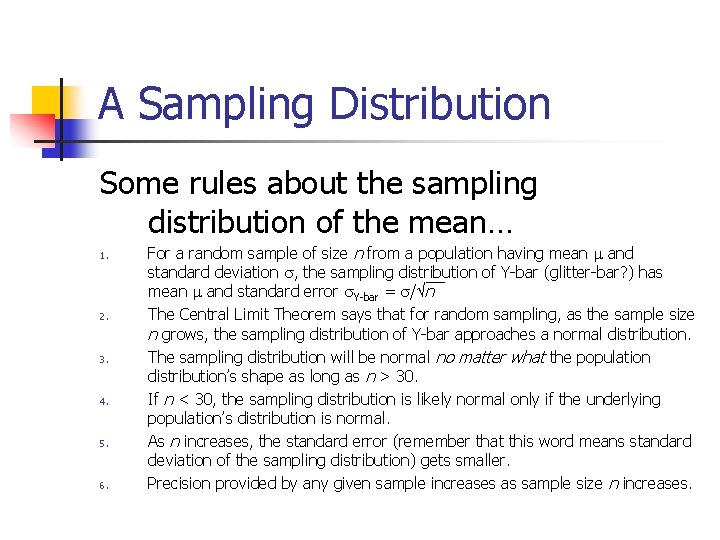 A Sampling Distribution

Some rules about the sampling distribution of the mean…

1. For a random sample of size $n$ from a population having mean $\mu$ and standard deviation $\sigma$, the sampling distribution of Y-bar (glitter-bar?) has mean $\mu$ and standard error $\sigma_{Y\text{-bar}} = \sigma/\sqrt{n}$
2. The Central Limit Theorem says that for random sampling, as the sample size $n$ grows, the sampling distribution of Y-bar approaches a normal distribution.
3. The sampling distribution will be normal no matter what the population distribution's shape as long as $n > 30$.
4. If $n < 30$, the sampling distribution is likely normal only if the underlying population's distribution is normal.
5. As $n$ increases, the standard error (remember that this word means standard deviation of the sampling distribution) gets smaller.
6. Precision provided by any given sample increases as sample size $n$ increases.